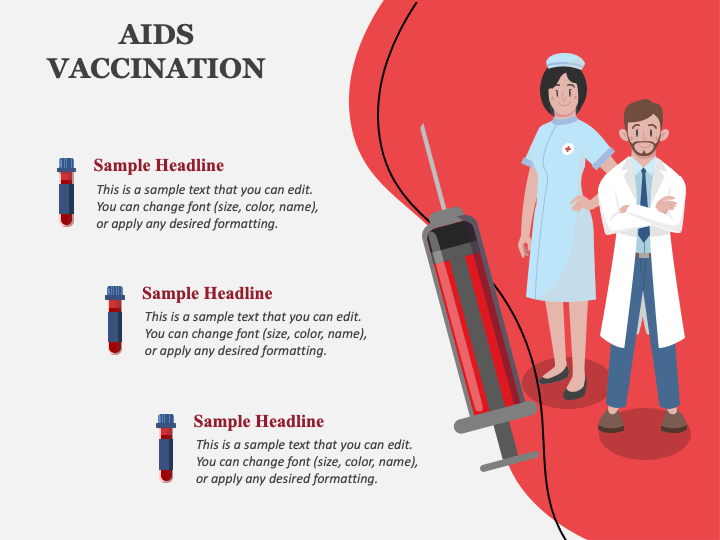 AIDS VACCINATION

Sample Headline
This is a sample text that you can edit. You can change font (size, color, name), or apply any desired formatting.

Sample Headline
This is a sample text that you can edit. You can change font (size, color, name), or apply any desired formatting.

Sample Headline
This is a sample text that you can edit. You can change font (size, color, name), or apply any desired formatting.